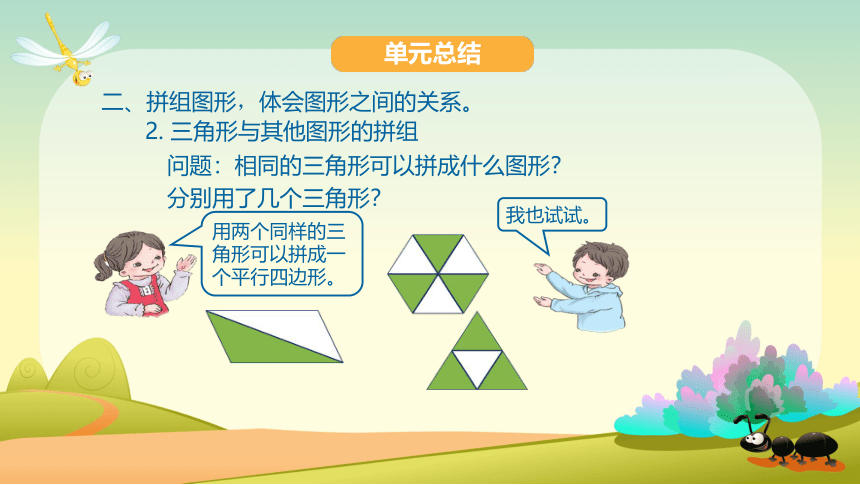 单元总结

二、拼组图形，体会图形之间的关系。

2. 三角形与其他图形的拼组

问题：相同的三角形可以拼成什么图形？分别用了几个三角形？

用两个同样的三角形可以拼成一个平行四边形。

我也试试。